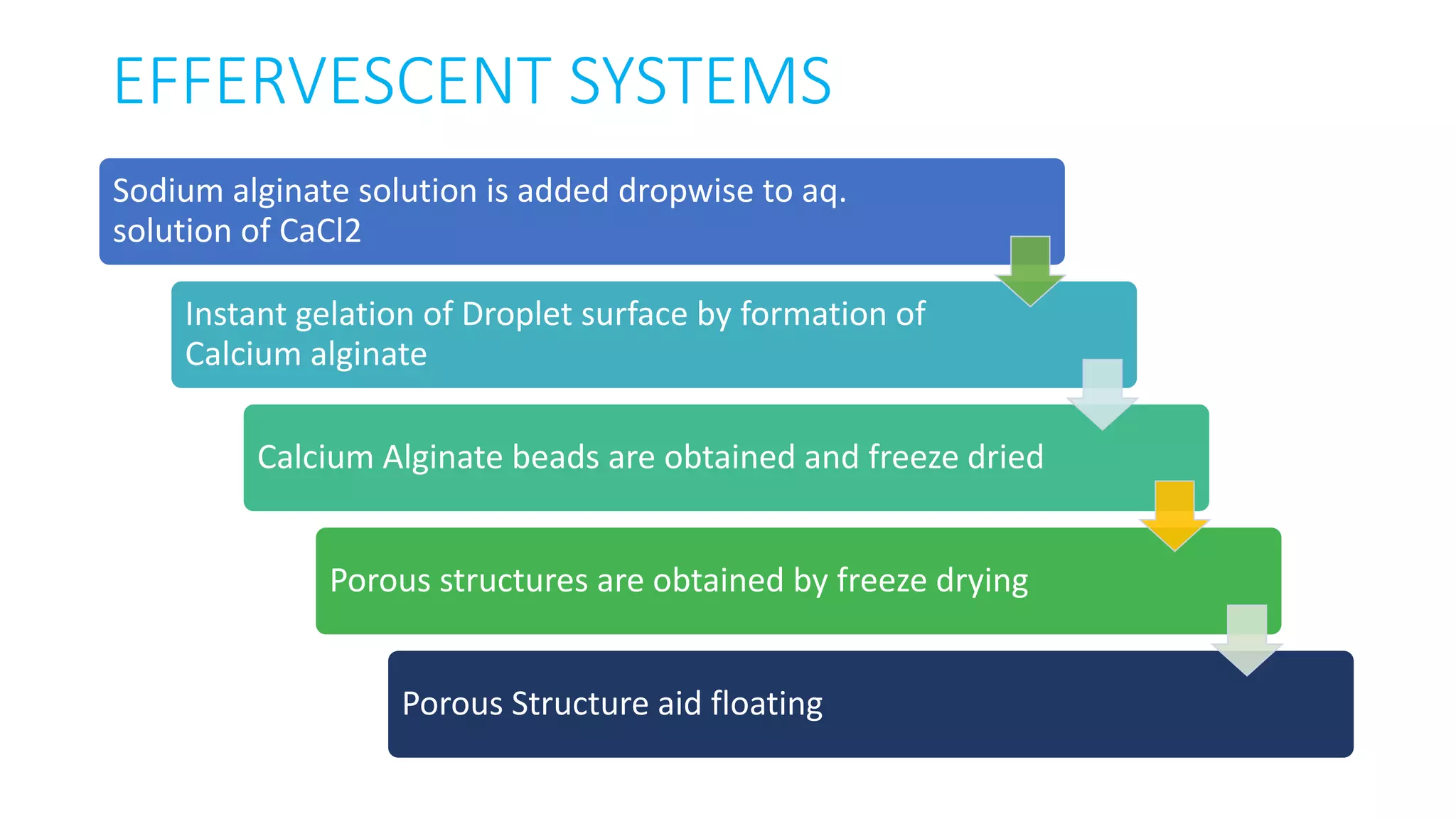 EFFERVESCENT SYSTEMS

Sodium alginate solution is added dropwise to aq. solution of CaCl2

Instant gelation of Droplet surface by formation of Calcium alginate

Calcium Alginate beads are obtained and freeze dried

Porous structures are obtained by freeze drying

Porous Structure aid floating